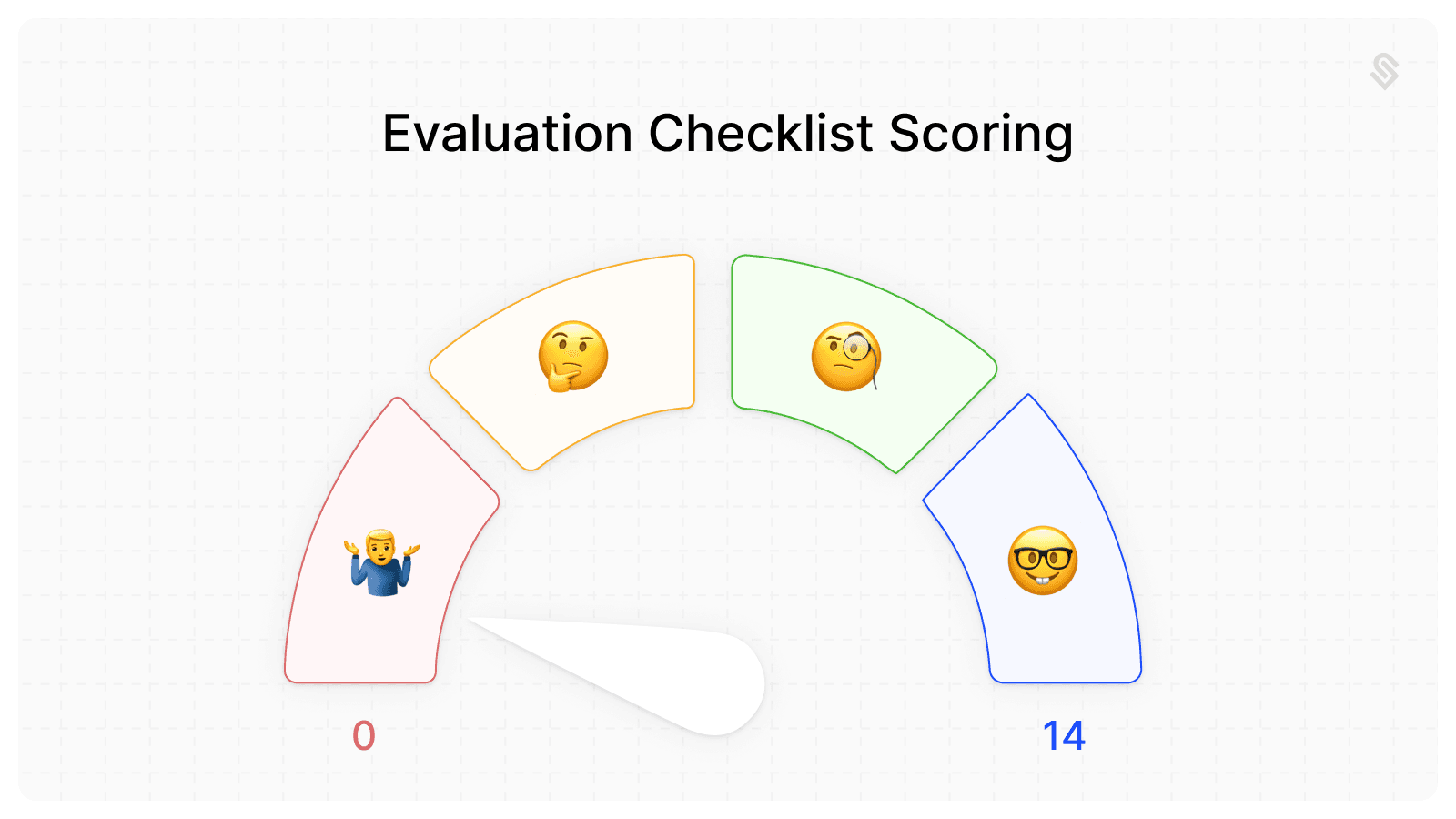 Evaluation Checklist Scoring

0

14